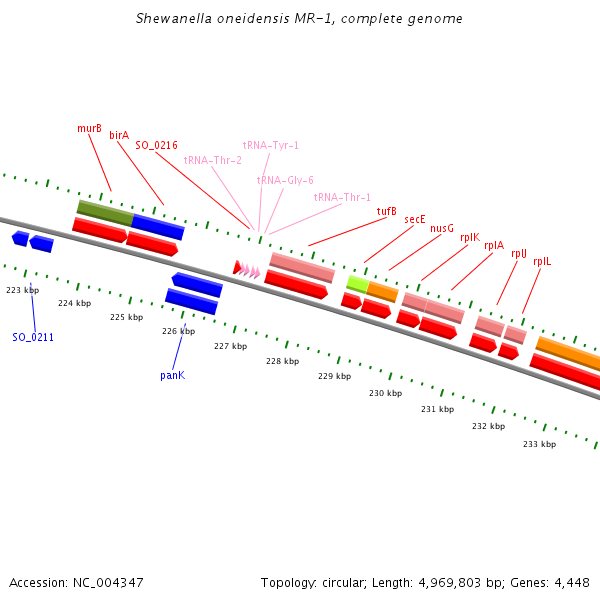 Shewanella oneidensis MR-1, complete genome

murB
birA
SO_0216
tRNA-Thr-2
tRNA-Tyr-1
tRNA-Gly-6
tRNA-Thr-1
tufB
secE
nusG
rplK
rplA
rplJ
rplL

223 kbp
224 kbp
225 kbp
226 kbp
227 kbp
228 kbp
229 kbp
230 kbp
231 kbp
232 kbp
233 kbp

SO_0211
panK

Accession: NC_004347

Topology: circular; Length: 4,969,803 bp; Genes: 4,448